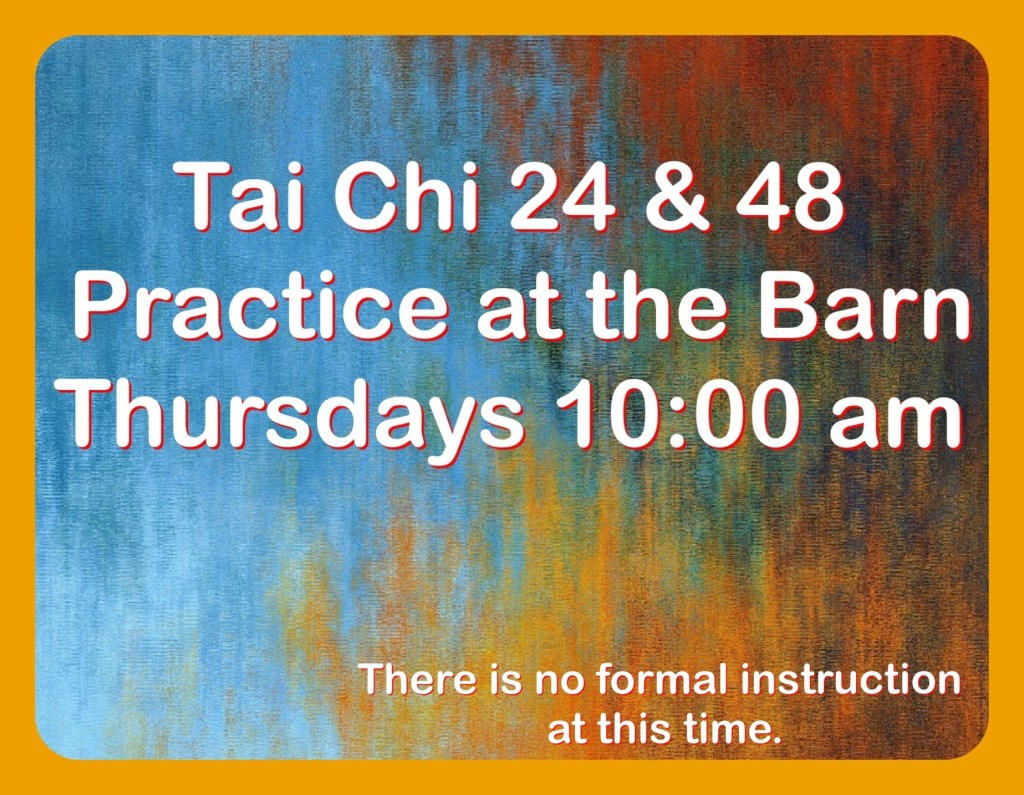 Tai Chi 24 & 48
Practice at the Barn
Thursdays 10:00 am

There is no formal instruction at this time.